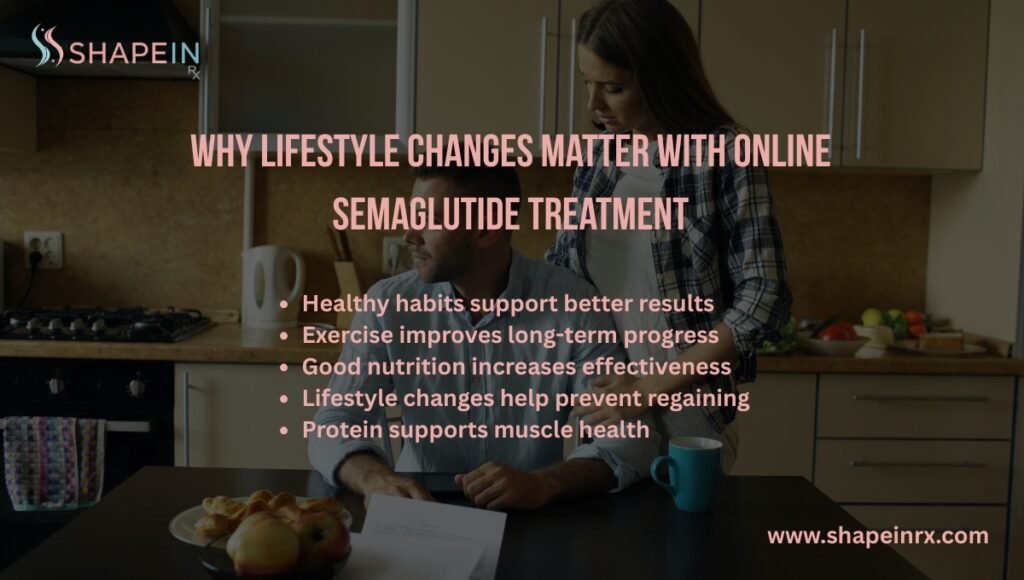 SHAPEIN Rx

WHY LIFESTYLE CHANGES MATTER WITH ONLINE SEMAGLUTIDE TREATMENT

- Healthy habits support better results
- Exercise improves long-term progress
- Good nutrition increases effectiveness
- Lifestyle changes help prevent regaining
- Protein supports muscle health

www.shapeinrx.com